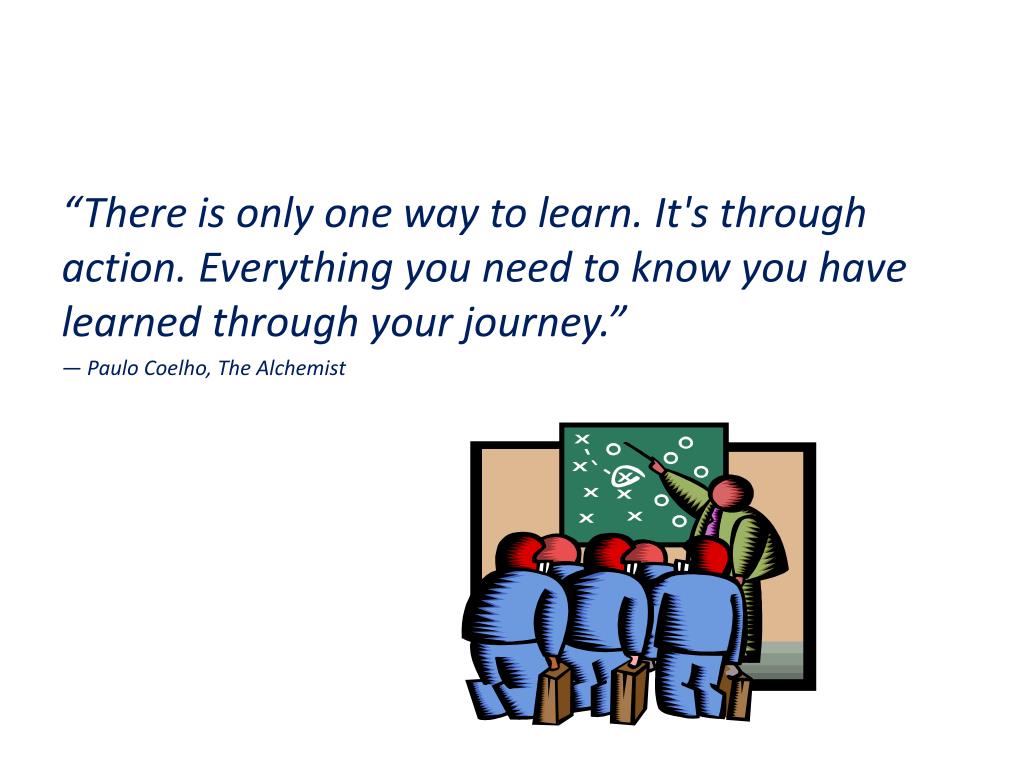 “There is only one way to learn. It's through action. Everything you need to know you have learned through your journey.”

— Paulo Coelho, The Alchemist